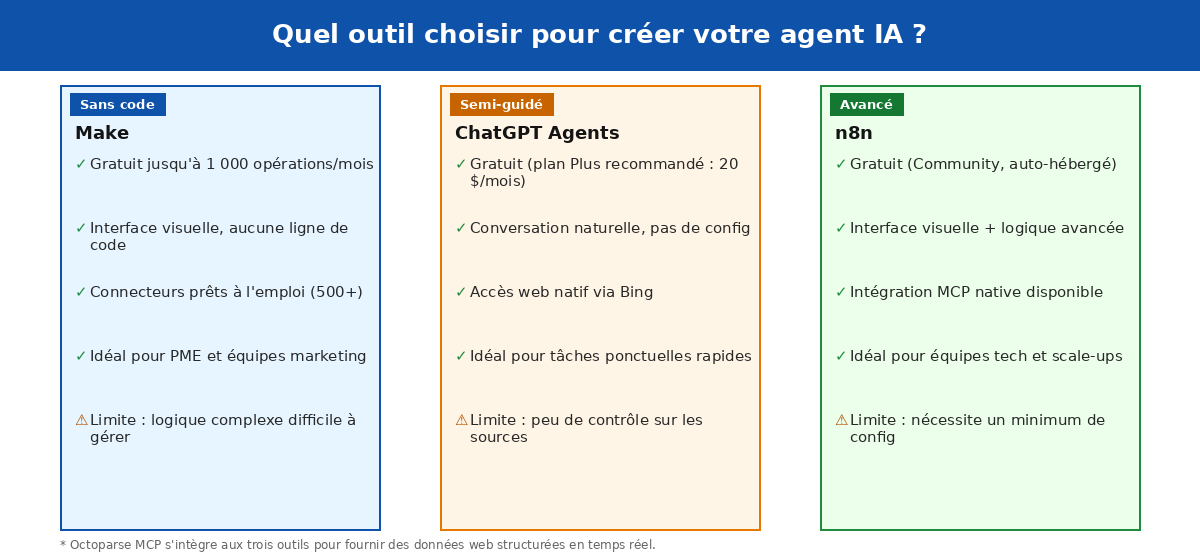 Quel outil choisir pour créer votre agent IA ?

Sans code
Make
✓ Gratuit jusqu'à 1 000 opérations/mois
✓ Interface visuelle, aucune ligne de code
✓ Connecteurs prêts à l'emploi (500+)
✓ Idéal pour PME et équipes marketing
⚠ Limite : logique complexe difficile à gérer

Semi-guidé
ChatGPT Agents
✓ Gratuit (plan Plus recommandé : 20 $/mois)
✓ Conversation naturelle, pas de config
✓ Accès web natif via Bing
✓ Idéal pour tâches ponctuelles rapides
⚠ Limite : peu de contrôle sur les sources

Avancé
n8n
✓ Gratuit (Community, auto-hébergé)
✓ Interface visuelle + logique avancée
✓ Intégration MCP native disponible
✓ Idéal pour équipes tech et scale-ups
⚠ Limite : nécessite un minimum de config

* Octoparse MCP s'intègre aux trois outils pour fournir des données web structurées en temps réel.